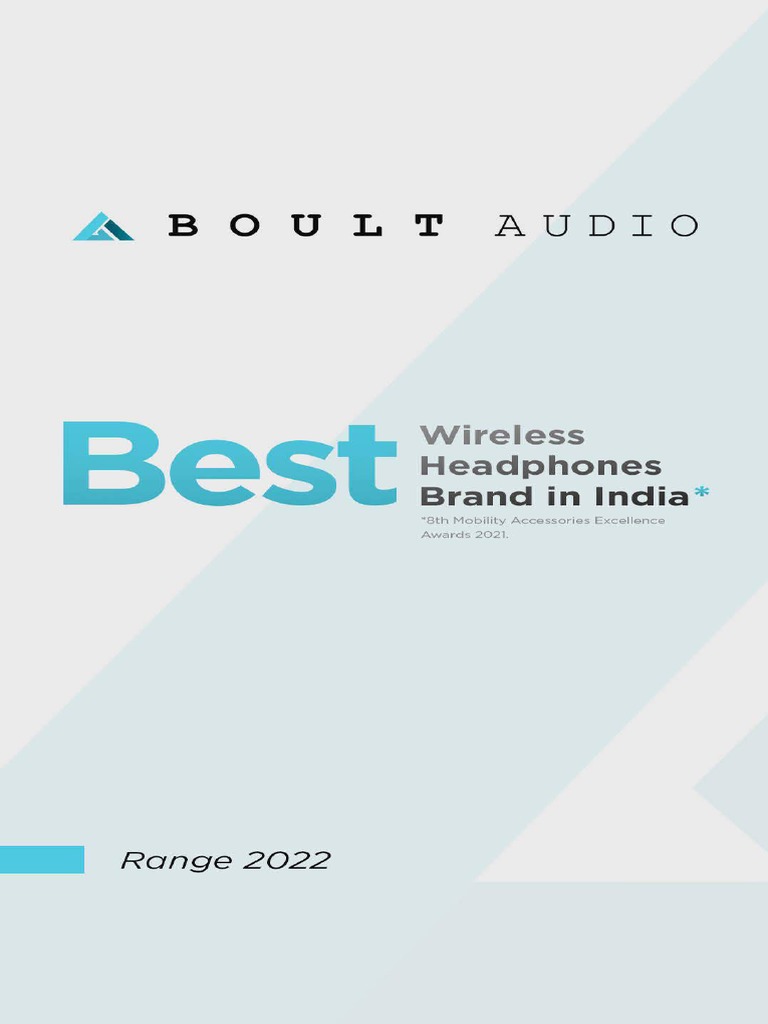 BOULT AUDIO

Best Wireless Headphones Brand in India*

*8th Mobility Accessories Excellence Awards 2021.

Range 2022